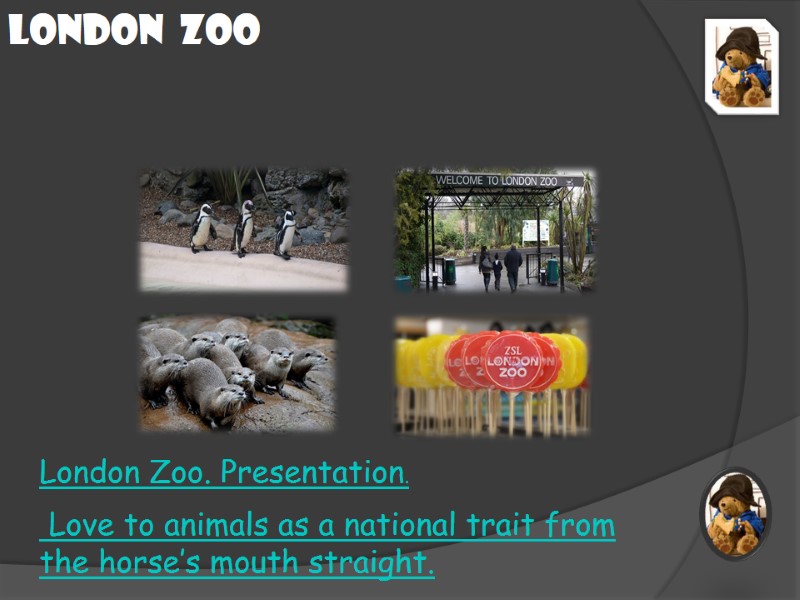 LONDON ZOO

WELCOME TO LONDON ZOO

ZSL LONDON ZOO

London Zoo. Presentation.

Love to animals as a national trait from the horse's mouth straight.